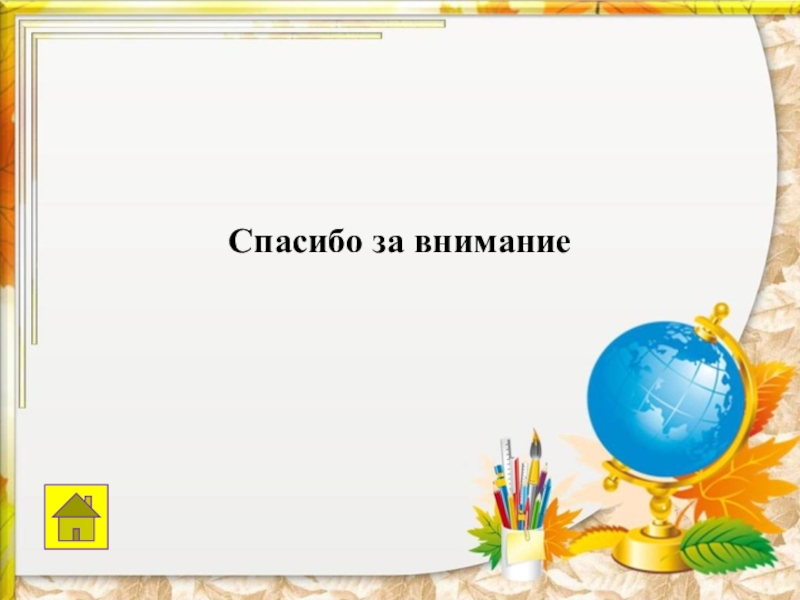 Спасибо за внимание